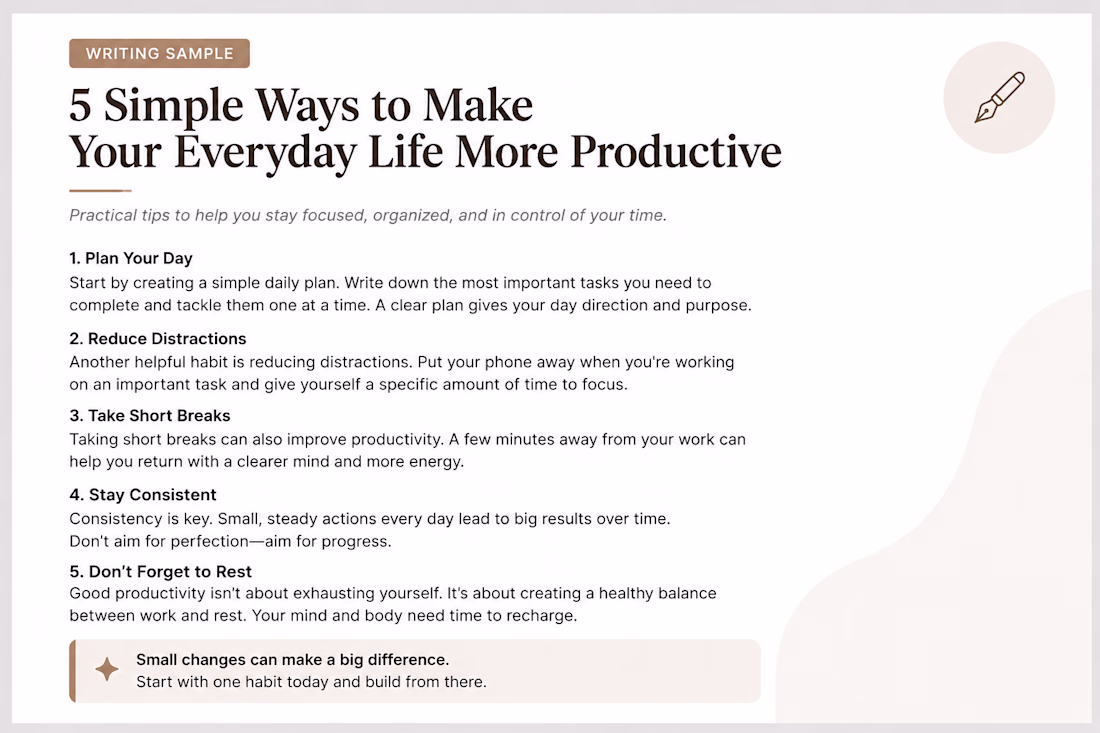 WRITING SAMPLE

5 Simple Ways to Make Your Everyday Life More Productive

Practical tips to help you stay focused, organized, and in control of your time.

1. Plan Your Day
Start by creating a simple daily plan. Write down the most important tasks you need to complete and tackle them one at a time. A clear plan gives your day direction and purpose.

2. Reduce Distractions
Another helpful habit is reducing distractions. Put your phone away when you're working on an important task and give yourself a specific amount of time to focus.

3. Take Short Breaks
Taking short breaks can also improve productivity. A few minutes away from your work can help you return with a clearer mind and more energy.

4. Stay Consistent
Consistency is key. Small, steady actions every day lead to big results over time.
Don't aim for perfection—aim for progress.

5. Don't Forget to Rest
Good productivity isn't about exhausting yourself. It's about creating a healthy balance between work and rest. Your mind and body need time to recharge.

Small changes can make a big difference.
Start with one habit today and build from there.